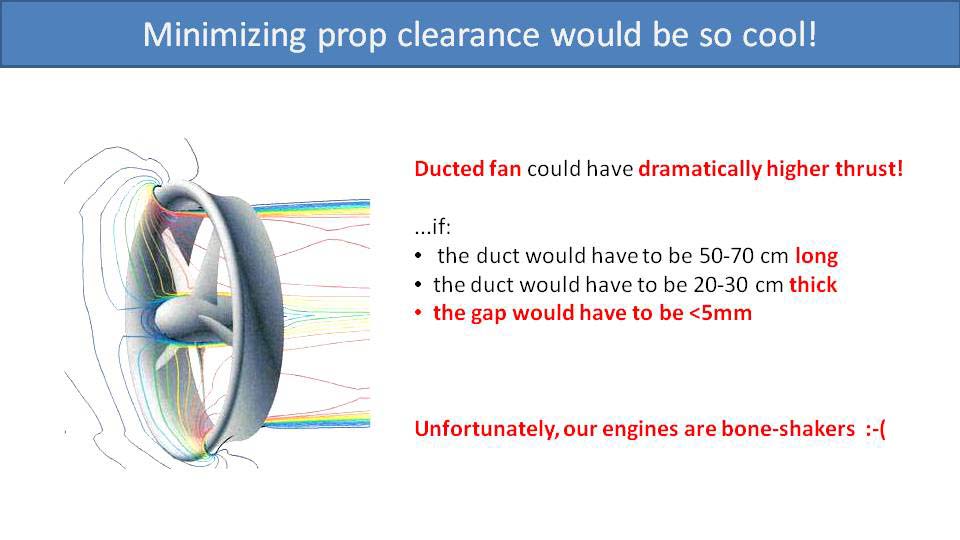 Minimizing prop clearance would be so cool!

Ducted fan could have dramatically higher thrust!

...if:
• the duct would have to be 50-70 cm long
• the duct would have to be 20-30 cm thick
• the gap would have to be <5mm

Unfortunately, our engines are bone-shakers :-(